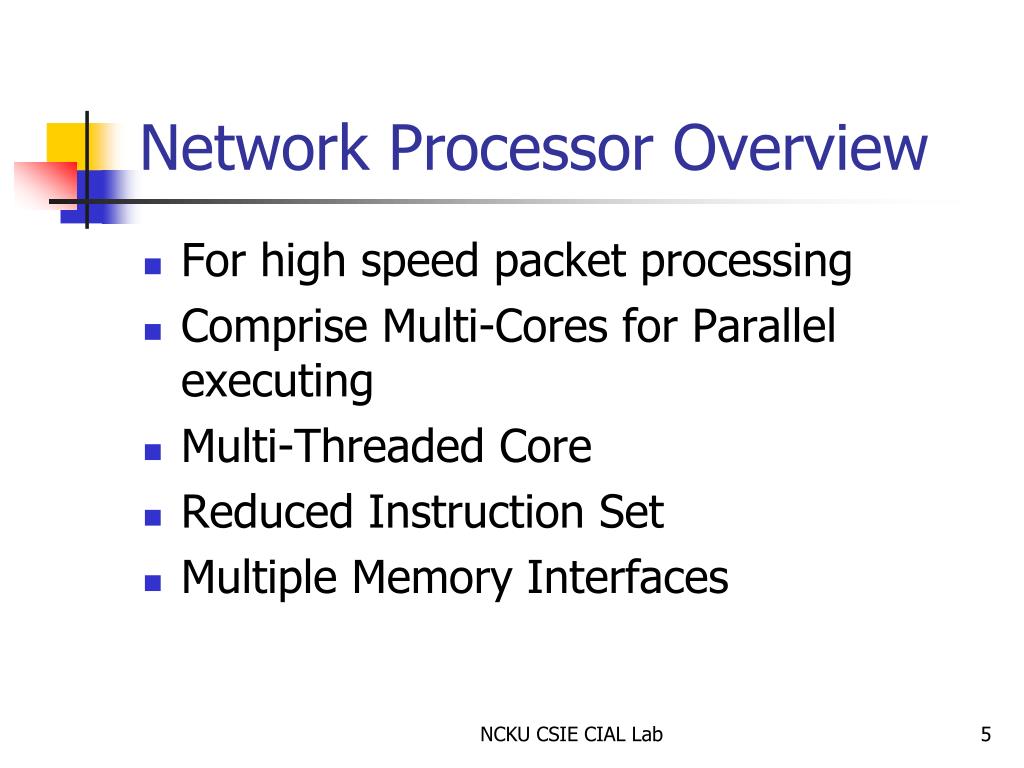 Network Processor Overview

- For high speed packet processing
- Comprise Multi-Cores for Parallel executing
- Multi-Threaded Core
- Reduced Instruction Set
- Multiple Memory Interfaces

NCKU CSIE CIAL Lab

5